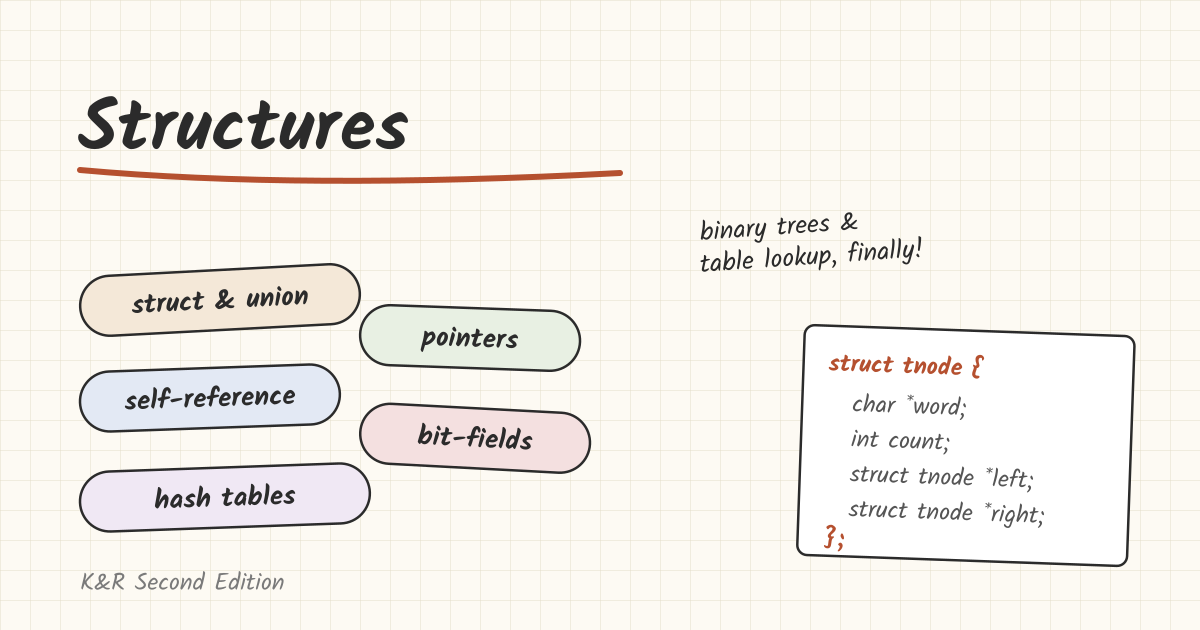 Structures

binary trees & table lookup, finally!

struct & union

pointers

self-reference

bit-fields

hash tables

struct tnode {
char *word;
int count;
struct tnode *left;
struct tnode *right;
};

K&R Second Edition